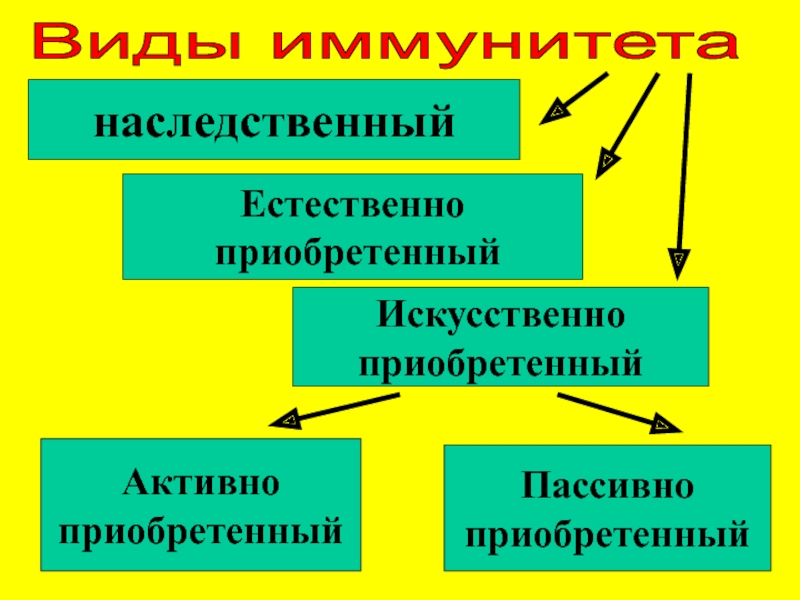 Виды иммунитета

наследственный

Естественно приобретенный

Искусственно приобретенный

Активно приобретенный

Пассивно приобретенный